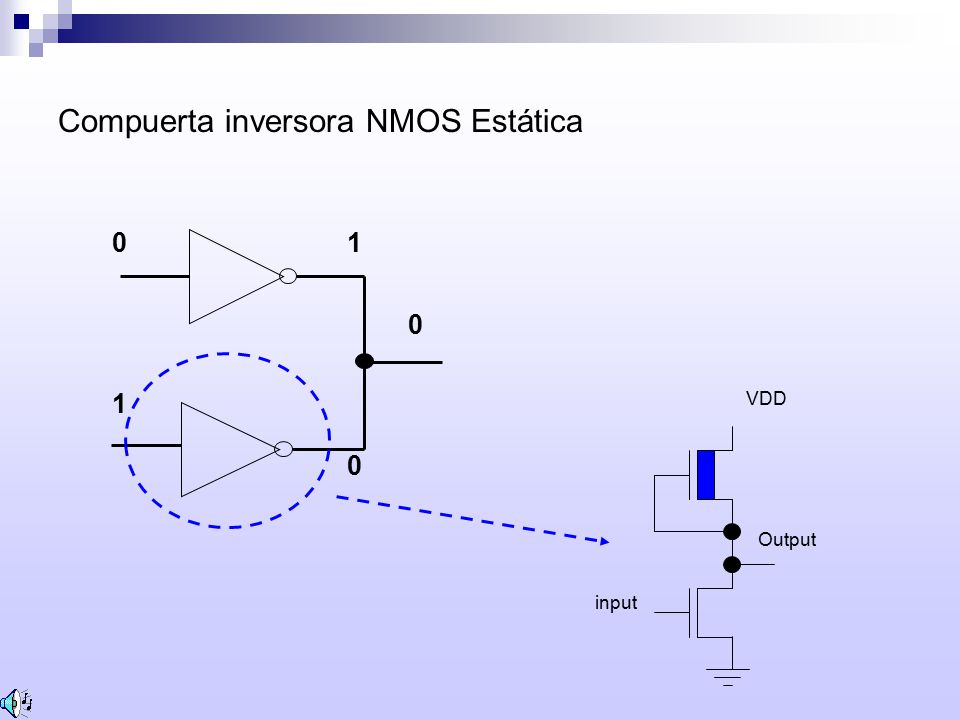 Compuerta inversora NMOS Estática

0

1

0

1

0

VDD

Output

input